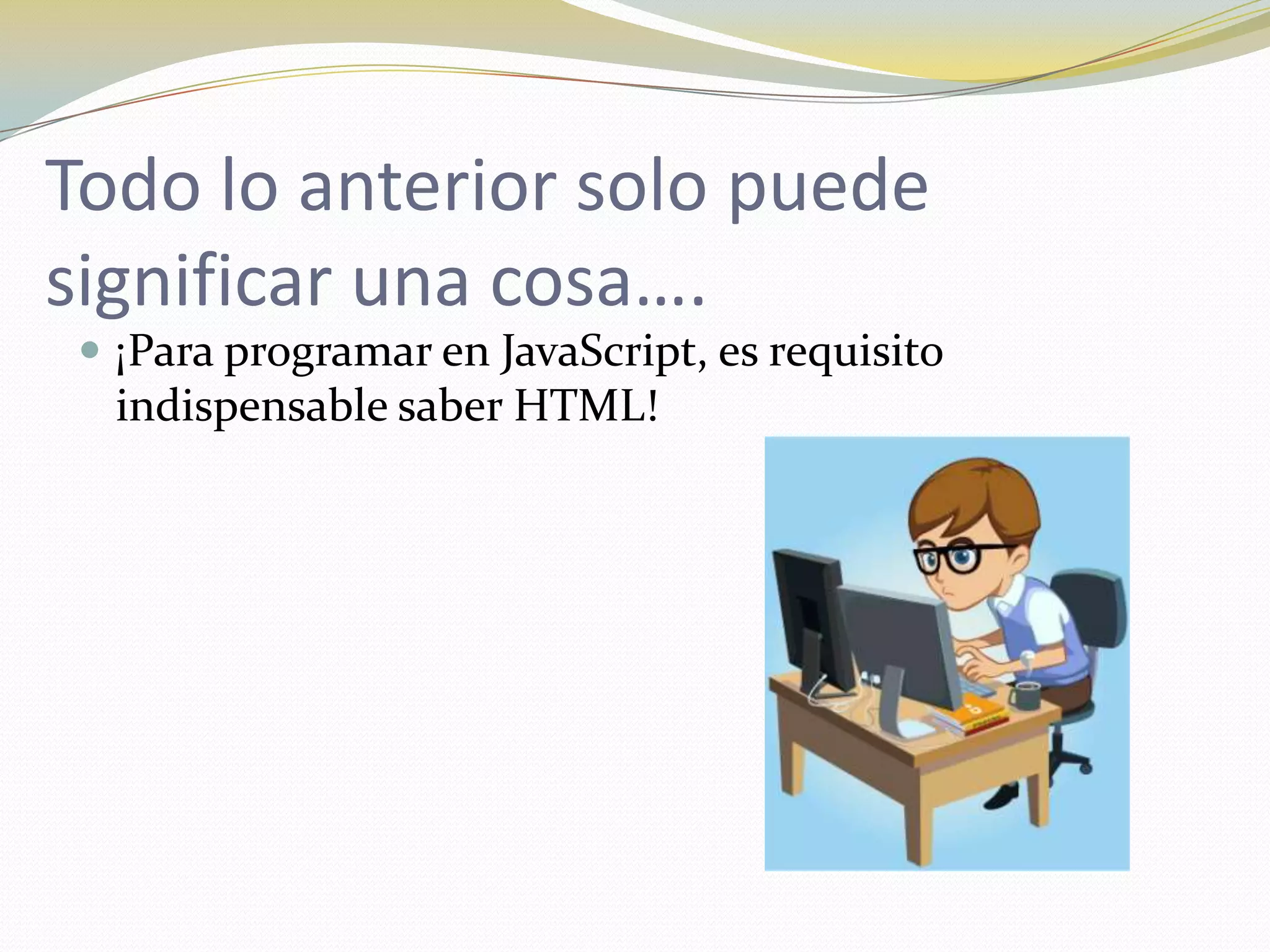 Todo lo anterior solo puede significar una cosa….

¡Para programar en JavaScript, es requisito indispensable saber HTML!